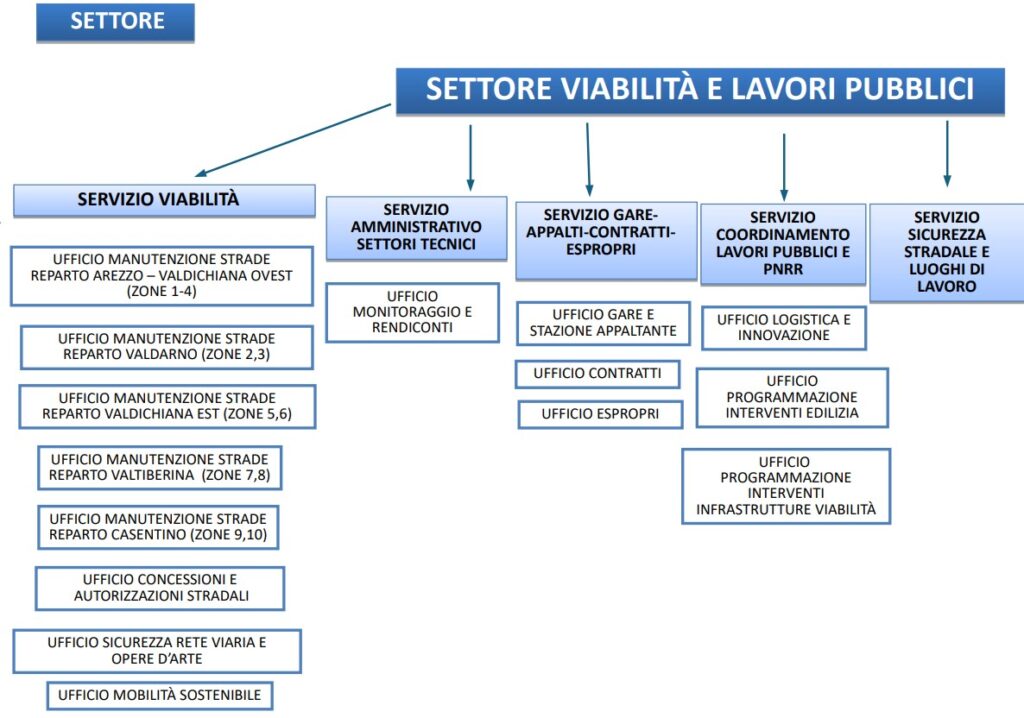 SETTORE

SETTORE VIABILITÀ E LAVORI PUBBLICI

SERVIZIO VIABILITÀ

UFFICIO MANUTENZIONE STRADE REPARTO AREZZO – VALDICHIANA OVEST (ZONE 1-4)

UFFICIO MANUTENZIONE STRADE REPARTO VALDARNO (ZONE 2,3)

UFFICIO MANUTENZIONE STRADE REPARTO VALDICHIANA EST (ZONE 5,6)

UFFICIO MANUTENZIONE STRADE REPARTO VALTIBERINA (ZONE 7,8)

UFFICIO MANUTENZIONE STRADE REPARTO CASENTINO (ZONE 9,10)

UFFICIO CONCESSIONI E AUTORIZZAZIONI STRADALI

UFFICIO SICUREZZA RETE VIARIA E OPERE D'ARTE

UFFICIO MOBILITÀ SOSTENIBILE

SERVIZIO AMMINISTRATIVO SETTORI TECNICI

UFFICIO MONITORAGGIO E RENDICONTI

SERVIZIO GARE-APPALTI-CONTRATTI-ESPROPRI

UFFICIO GARE E STAZIONE APPALTANTE

UFFICIO CONTRATTI

UFFICIO ESPROPRI

SERVIZIO COORDINAMENTO LAVORI PUBBLICI E PNRR

UFFICIO LOGISTICA E INNOVAZIONE

UFFICIO PROGRAMMAZIONE INTERVENTI EDILIZIA

UFFICIO PROGRAMMAZIONE INTERVENTI INFRASTRUTTURE VIABILITÀ

SERVIZIO SICUREZZA STRADALE E LUOGHI DI LAVORO